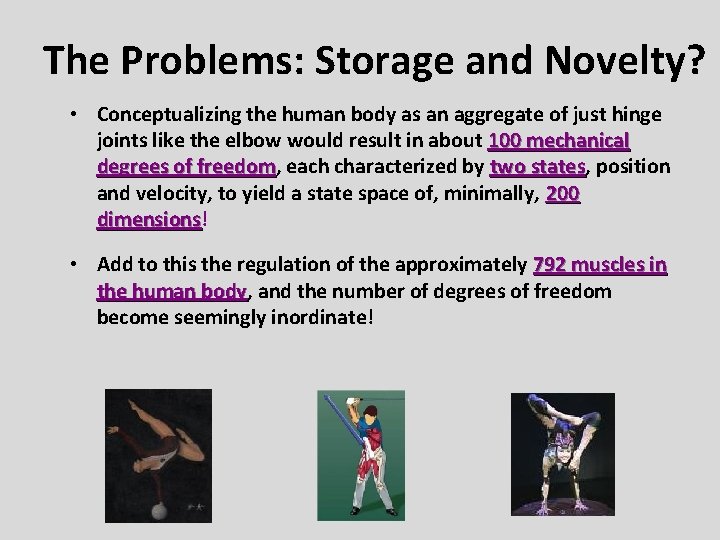 The Problems: Storage and Novelty?

• Conceptualizing the human body as an aggregate of just hinge joints like the elbow would result in about 100 mechanical degrees of freedom, each characterized by two states, position and velocity, to yield a state space of, minimally, 200 dimensions!

• Add to this the regulation of the approximately 792 muscles in the human body, and the number of degrees of freedom become seemingly inordinate!